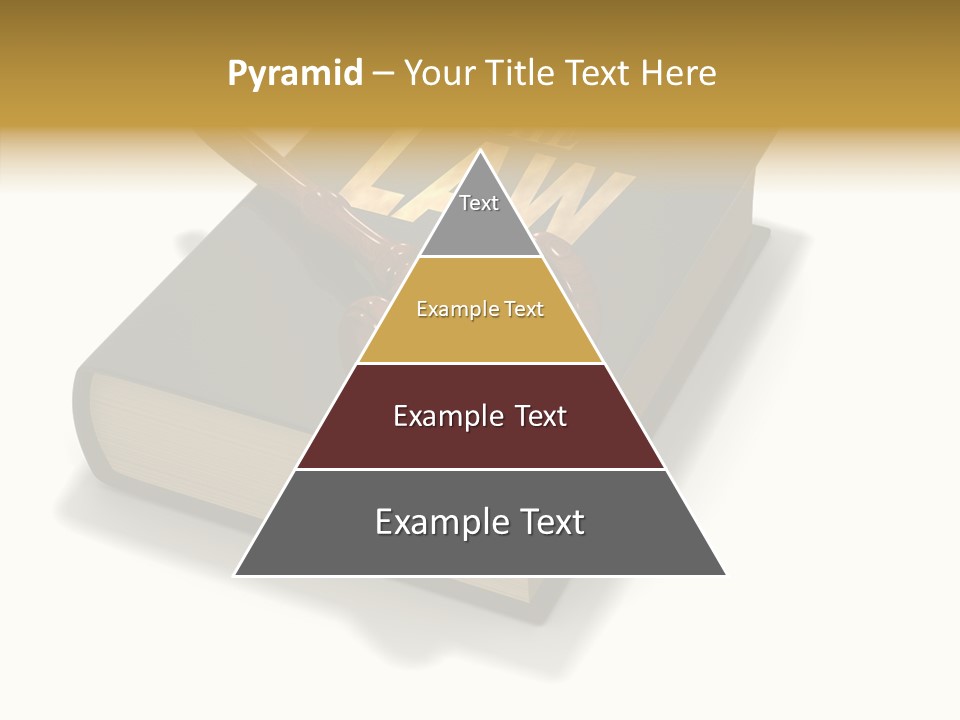 Pyramid – Your Title Text Here

LAW

Text

Example Text

Example Text

Example Text